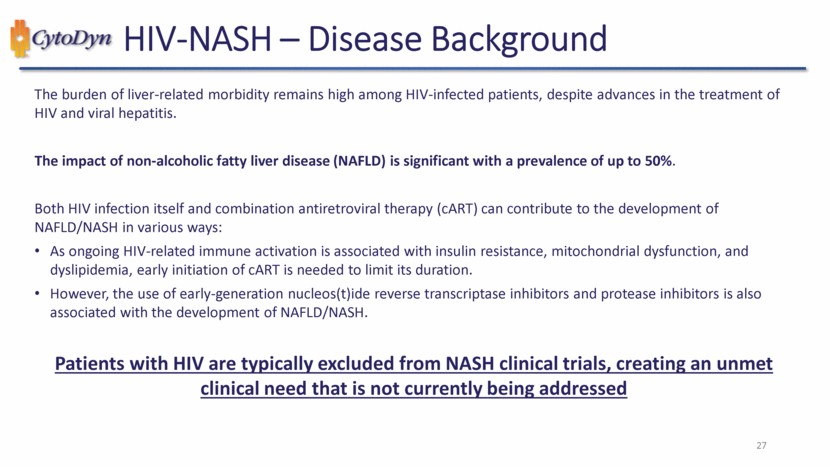 CytoDyn HIV-NASH – Disease Background

The burden of liver-related morbidity remains high among HIV-infected patients, despite advances in the treatment of HIV and viral hepatitis.

The impact of non-alcoholic fatty liver disease (NAFLD) is significant with a prevalence of up to 50%.

Both HIV infection itself and combination antiretroviral therapy (cART) can contribute to the development of NAFLD/NASH in various ways:

• As ongoing HIV-related immune activation is associated with insulin resistance, mitochondrial dysfunction, and dyslipidemia, early initiation of cART is needed to limit its duration.
• However, the use of early-generation nucleos(t)ide reverse transcriptase inhibitors and protease inhibitors is also associated with the development of NAFLD/NASH.

Patients with HIV are typically excluded from NASH clinical trials, creating an unmet clinical need that is not currently being addressed

27